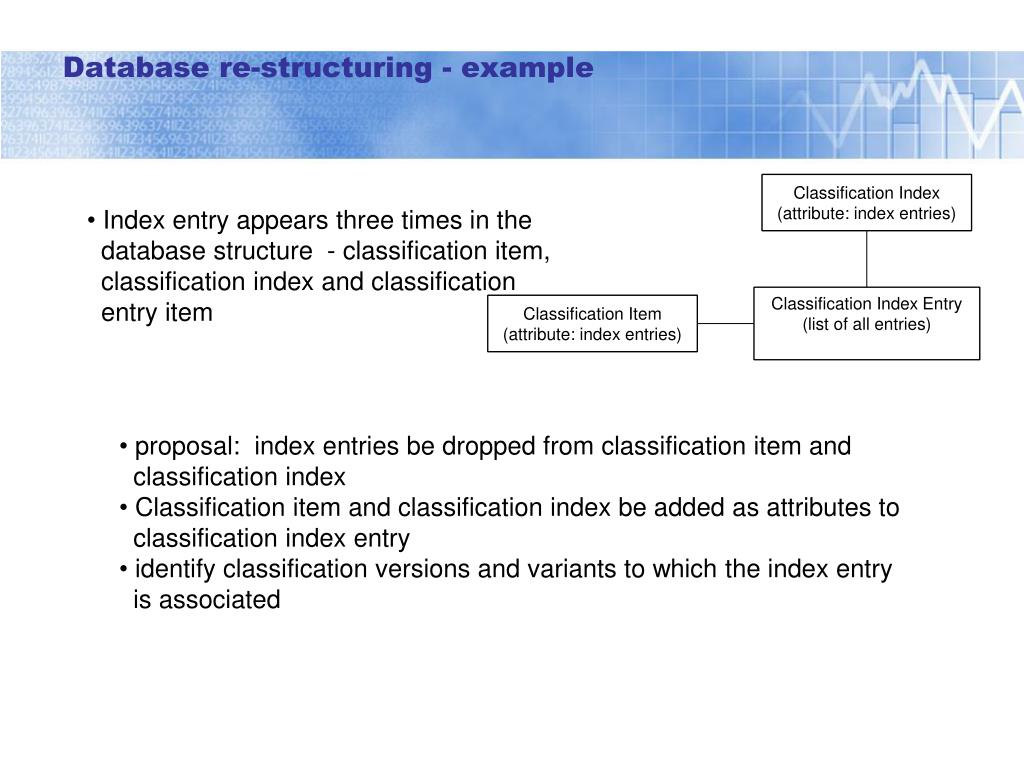 Database re-structuring - example

• Index entry appears three times in the database structure - classification item, classification index and classification entry item

Classification Index
(attribute: index entries)

Classification Item
(attribute: index entries)

Classification Index Entry
(list of all entries)

• proposal: index entries be dropped from classification item and classification index
• Classification item and classification index be added as attributes to classification index entry
• identify classification versions and variants to which the index entry is associated